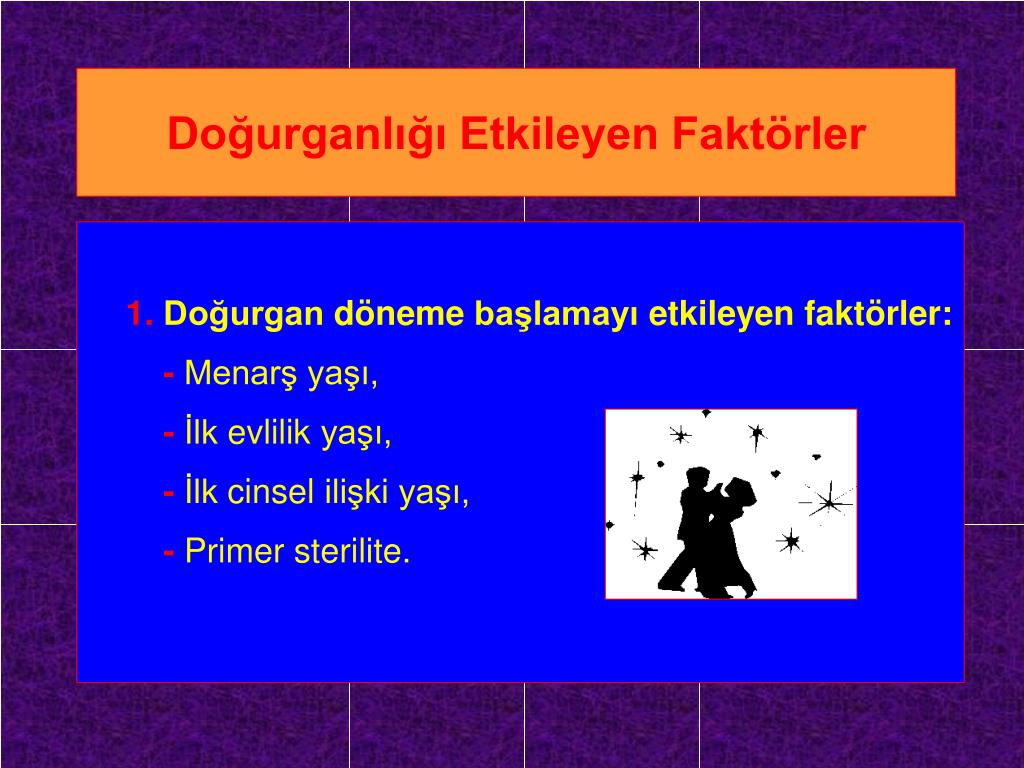 Doğurganlığı Etkileyen Faktörler

1. Doğurgan döneme başlamayı etkileyen faktörler:

- Menarş yaşı,

- İlk evlilik yaşı,

- İlk cinsel ilişki yaşı,

- Primer sterilite.